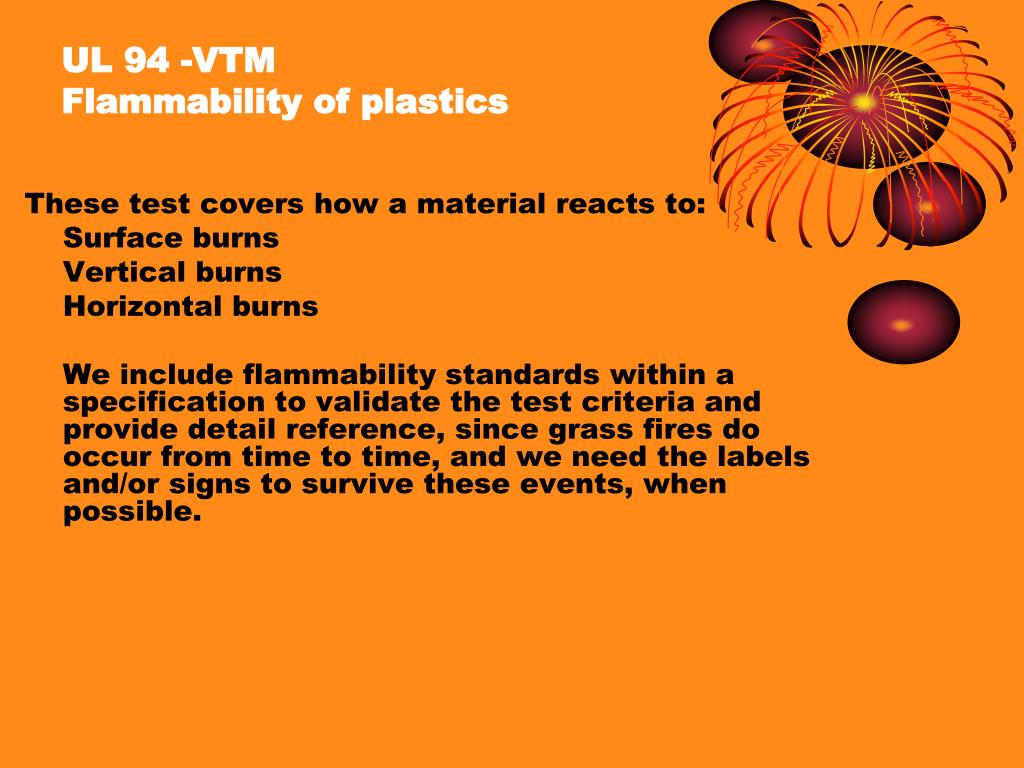 UL 94 -VTM
Flammability of plastics

These test covers how a material reacts to:
Surface burns
Vertical burns
Horizontal burns

We include flammability standards within a specification to validate the test criteria and provide detail reference, since grass fires do occur from time to time, and we need the labels and/or signs to survive these events, when possible.